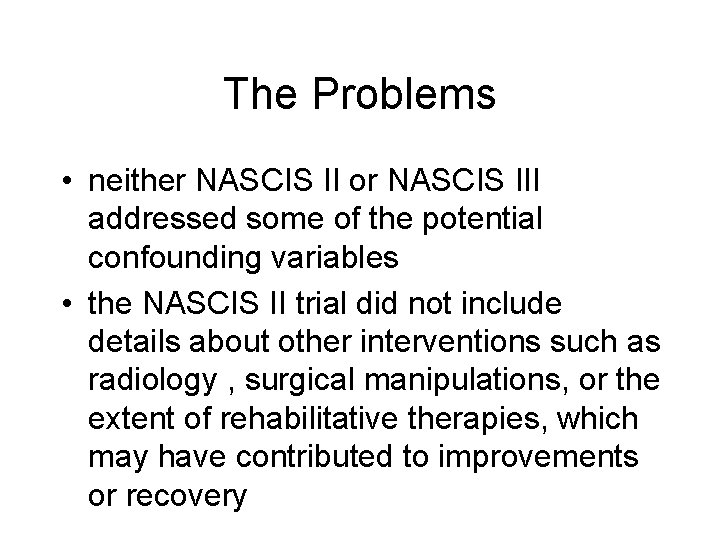 The Problems

• neither NASCIS II or NASCIS III addressed some of the potential confounding variables

• the NASCIS II trial did not include details about other interventions such as radiology , surgical manipulations, or the extent of rehabilitative therapies, which may have contributed to improvements or recovery